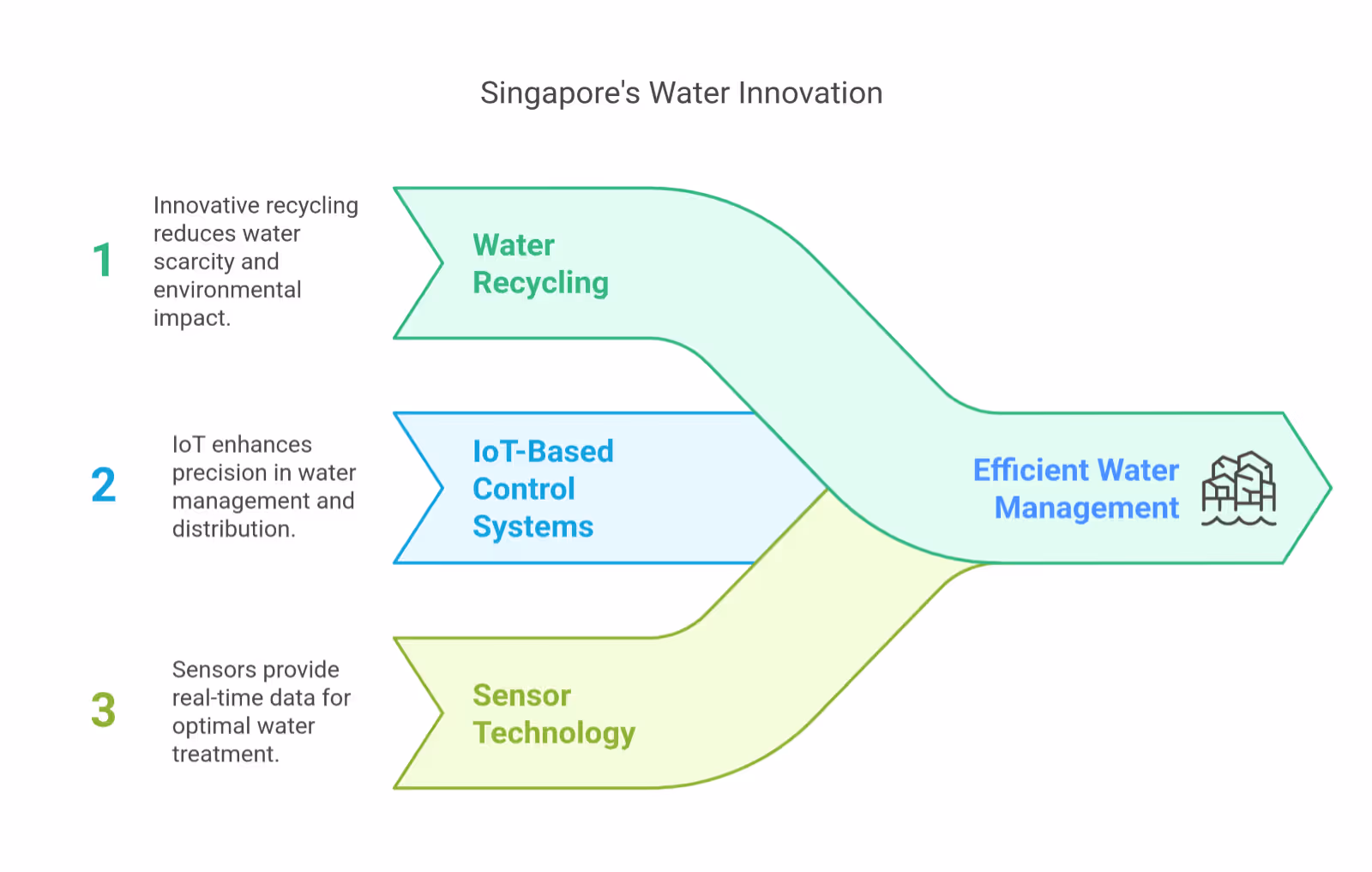 Singapore's Water Innovation

1

Innovative recycling reduces water scarcity and environmental impact.

Water Recycling

2

IoT enhances precision in water management and distribution.

IoT-Based Control Systems

3

Sensors provide real-time data for optimal water treatment.

Sensor Technology

Efficient Water Management